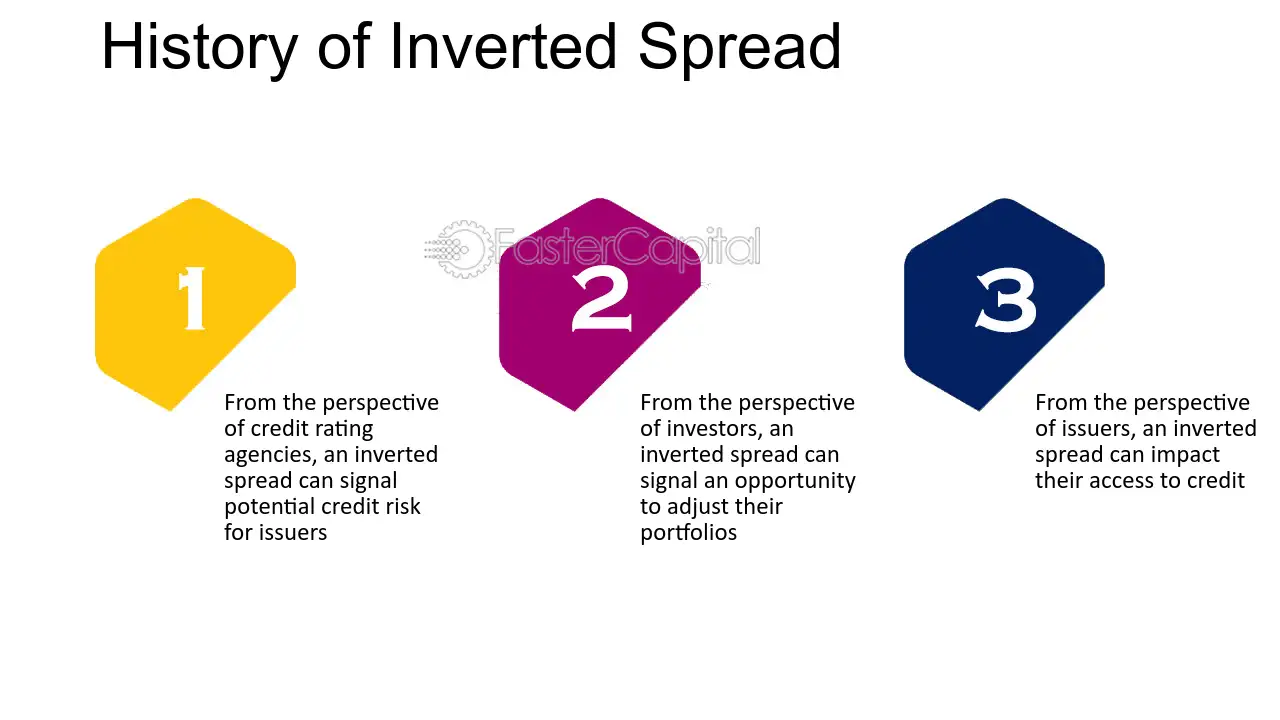 History of Inverted Spread

FasterCapital

1

From the perspective of credit rating agencies, an inverted spread can signal potential credit risk for issuers

2

From the perspective of investors, an inverted spread can signal an opportunity to adjust their portfolios

3

From the perspective of issuers, an inverted spread can impact their access to credit